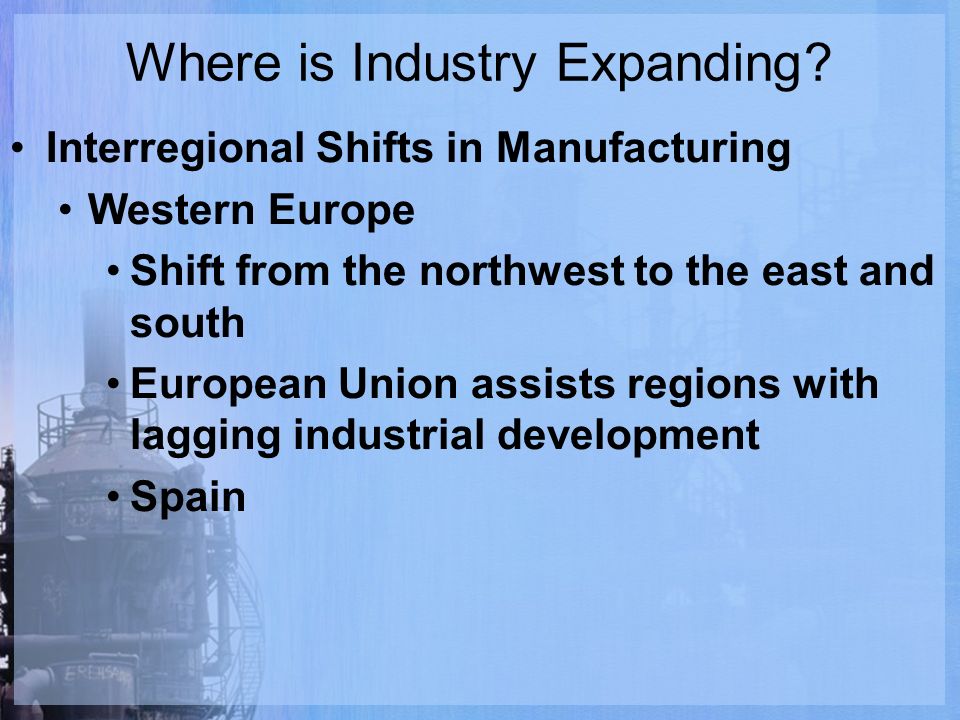 Where is Industry Expanding?

• Interregional Shifts in Manufacturing
  • Western Europe
    • Shift from the northwest to the east and south
    • European Union assists regions with lagging industrial development
    • Spain